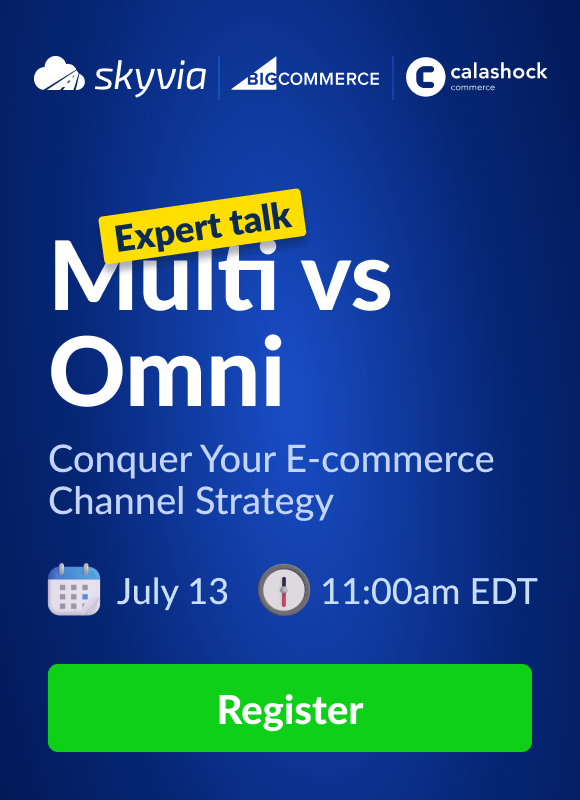 skyvia BIGCOMMERCE calashock commerce

Expert talk

Multi vs Omni

Conquer Your E-commerce Channel Strategy

July 13 11:00am EDT

Register